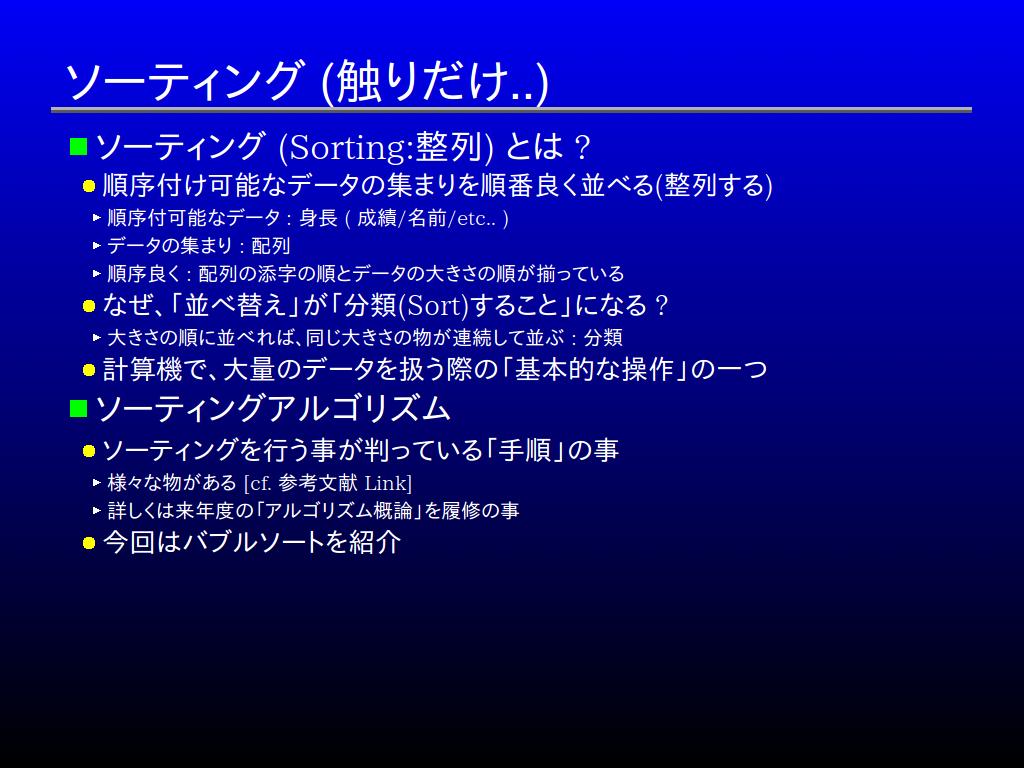 ソーティング (触りだけ..)

ソーティング (Sorting:整列) とは ?

順序付け可能なデータの集まりを順番良く並べる(整列する)

順序付可能なデータ : 身長 ( 成績/名前/etc.. )

データの集まり : 配列

順序良く : 配列の添字の順とデータの大きさの順が揃っている

なぜ、「並べ替え」が「分類(Sort)すること」になる ?

大きさの順に並べれば、同じ大きさの物が連続して並ぶ : 分類

計算機で、大量のデータを扱う際の「基本的な操作」の一つ

ソーティングアルゴリズム

ソーティングを行う事が判っている「手順」の事

様々な物がある [cf. 参考文献 Link]

詳しくは来年度の「アルゴリズム概論」を履修の事

今回はバブルソートを紹介